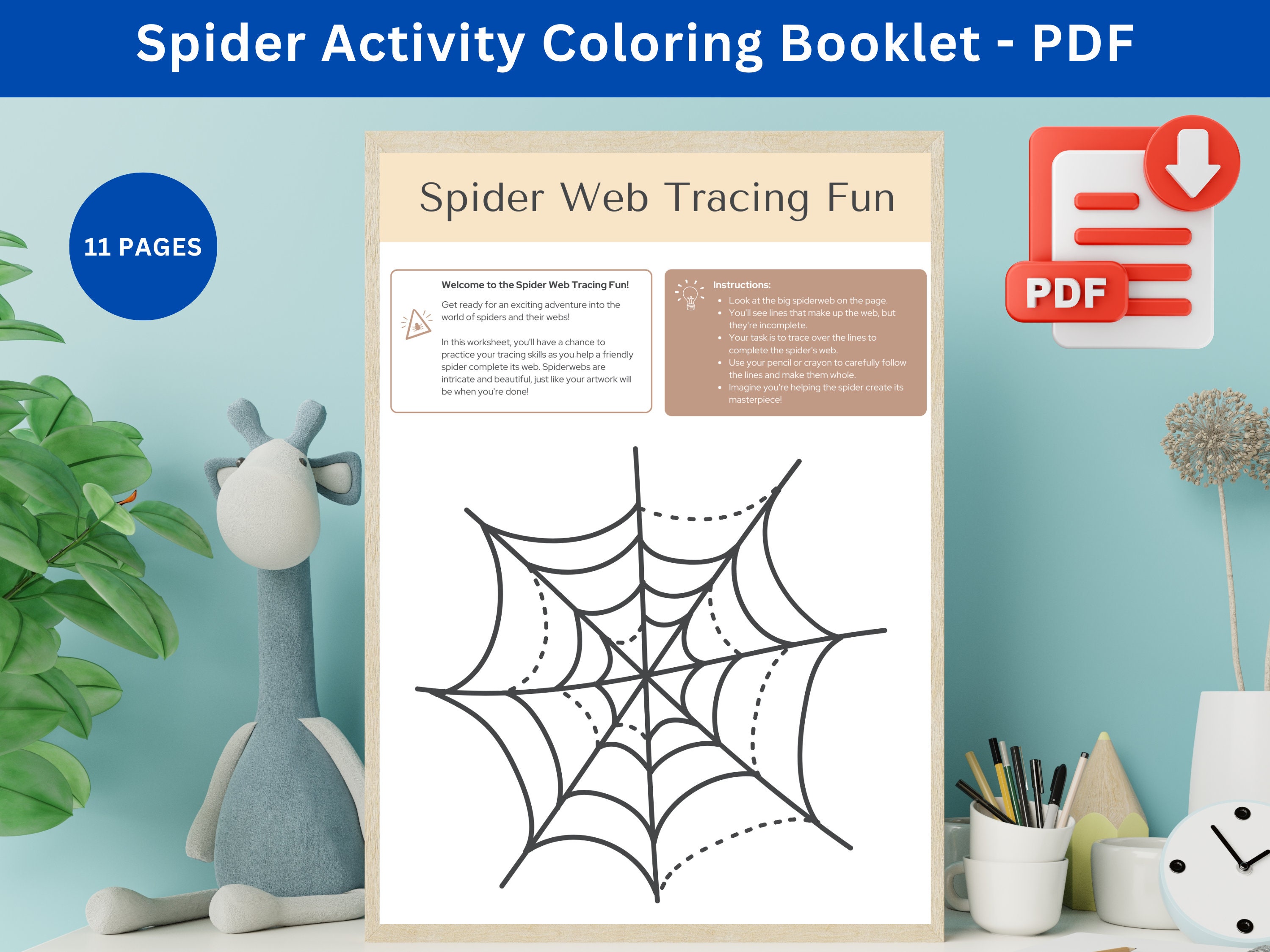 Spider Activity Coloring Booklet - PDF

11 PAGES

PDF

Spider Web Tracing Fun

Welcome to the Spider Web Tracing Fun!

Get ready for an exciting adventure into the world of spiders and their webs!

In this worksheet, you'll have a chance to practice your tracing skills as you help a friendly spider complete its web. Spiderwebs are intricate and beautiful, just like your artwork will be when you're done!

Instructions:
- Look at the big spiderweb on the page.
- You'll see lines that make up the web, but they're incomplete.
- Your task is to trace over the lines to complete the spider's web.
- Use your pencil or crayon to carefully follow the lines and make them whole.
- Imagine you're helping the spider create its masterpiece!